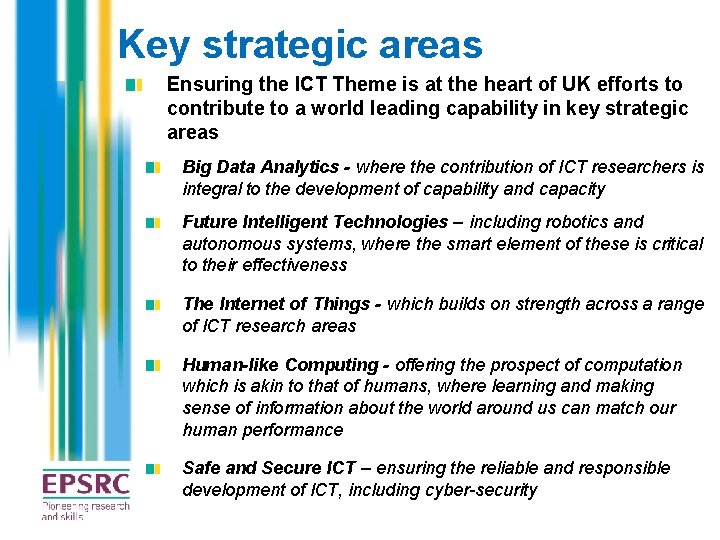 Key strategic areas

Ensuring the ICT Theme is at the heart of UK efforts to contribute to a world leading capability in key strategic areas

Big Data Analytics - where the contribution of ICT researchers is integral to the development of capability and capacity

Future Intelligent Technologies – including robotics and autonomous systems, where the smart element of these is critical to their effectiveness

The Internet of Things - which builds on strength across a range of ICT research areas

Human-like Computing - offering the prospect of computation which is akin to that of humans, where learning and making sense of information about the world around us can match our human performance

Safe and Secure ICT – ensuring the reliable and responsible development of ICT, including cyber-security

EPSRC
Pioneering research and skills